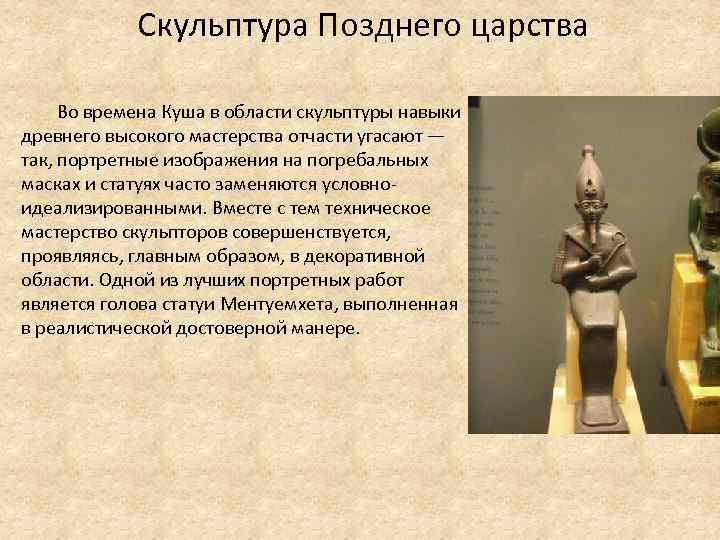 Скульптура Позднего царства

Во времена Куша в области скульптуры навыки древнего высокого мастерства отчасти угасают — так, портретные изображения на погребальных масках и статуях часто заменяются условно-идеализированными. Вместе с тем техническое мастерство скульпторов совершенствуется, проявляясь, главным образом, в декоративной области. Одной из лучших портретных работ является голова статуи Ментуемхета, выполненная в реалистической достоверной манере.